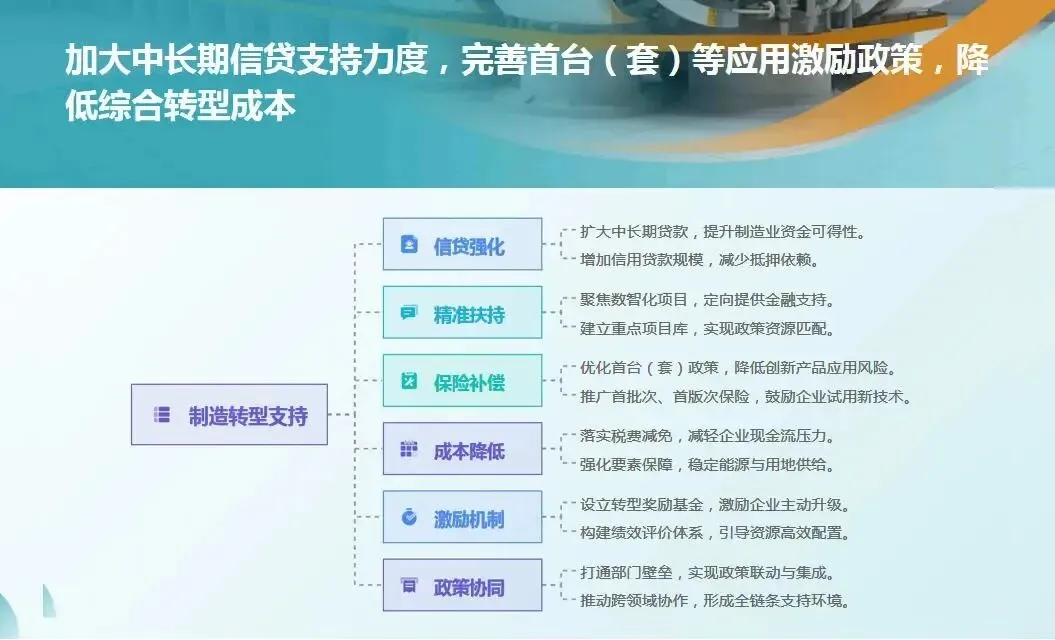 加大中长期信贷支持力度，完善首台（套）等应用激励政策，降低综合转型成本

制造转型支持

信贷强化
扩大中长期贷款，提升制造业资金可得性。
增加信用贷款规模，减少抵押依赖。

精准扶持
聚焦数智化项目，定向提供金融支持。
建立重点项目库，实现政策资源匹配。

保险补偿
优化首台（套）政策，降低创新产品应用风险。
推广首批次、首版次保险，鼓励企业试用新技术。

成本降低
落实税费减免，减轻企业现金流压力。
强化要素保障，稳定能源与用地供给。

激励机制
设立转型奖励基金，激励企业主动升级。
构建绩效评价体系，引导资源高效配置。

政策协同
打通部门壁垒，实现政策联动与集成。
推动跨领域协作，形成全链条支持环境。